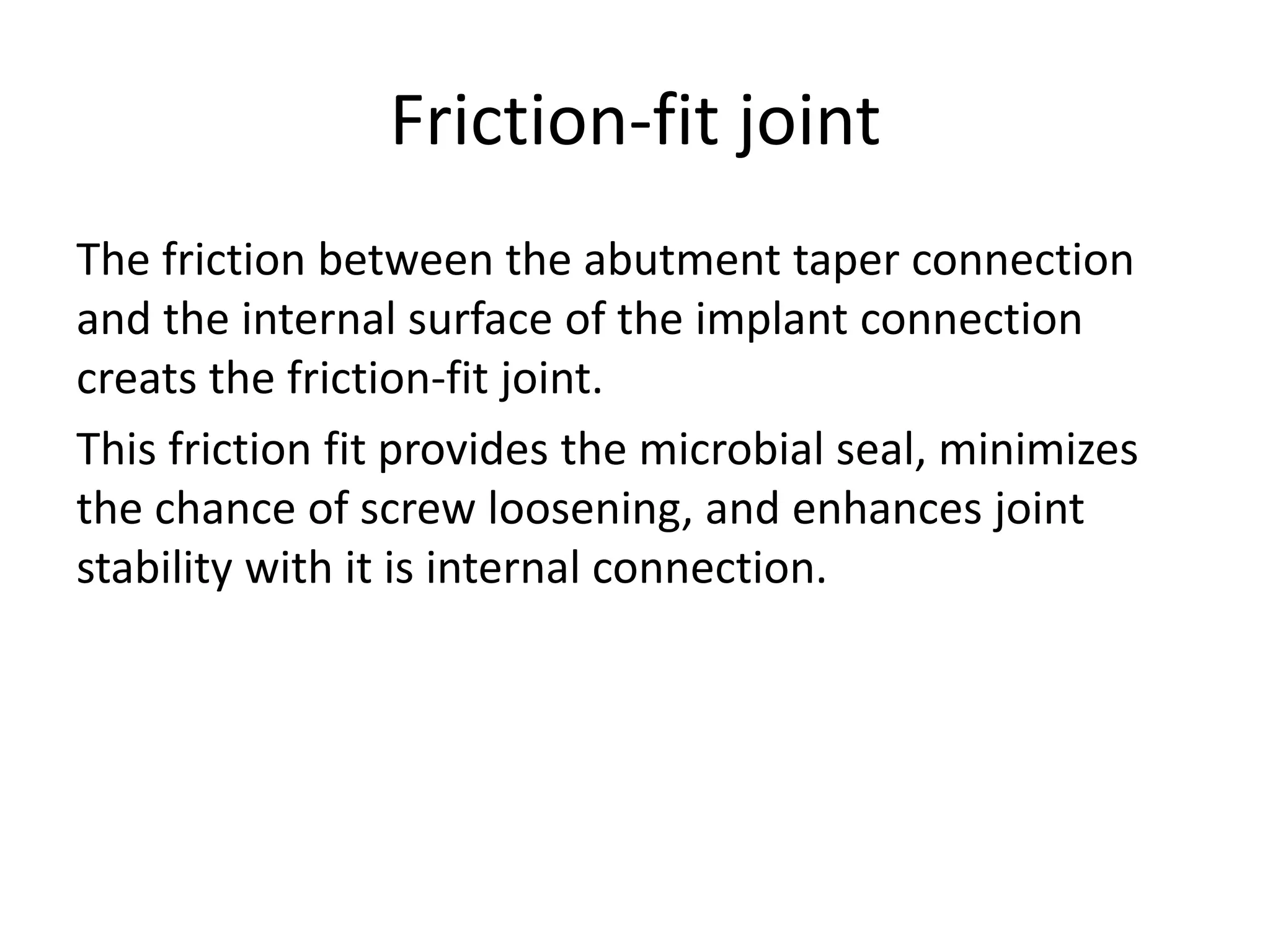 Friction-fit joint

The friction between the abutment taper connection and the internal surface of the implant connection creats the friction-fit joint.

This friction fit provides the microbial seal, minimizes the chance of screw loosening, and enhances joint stability with it is internal connection.